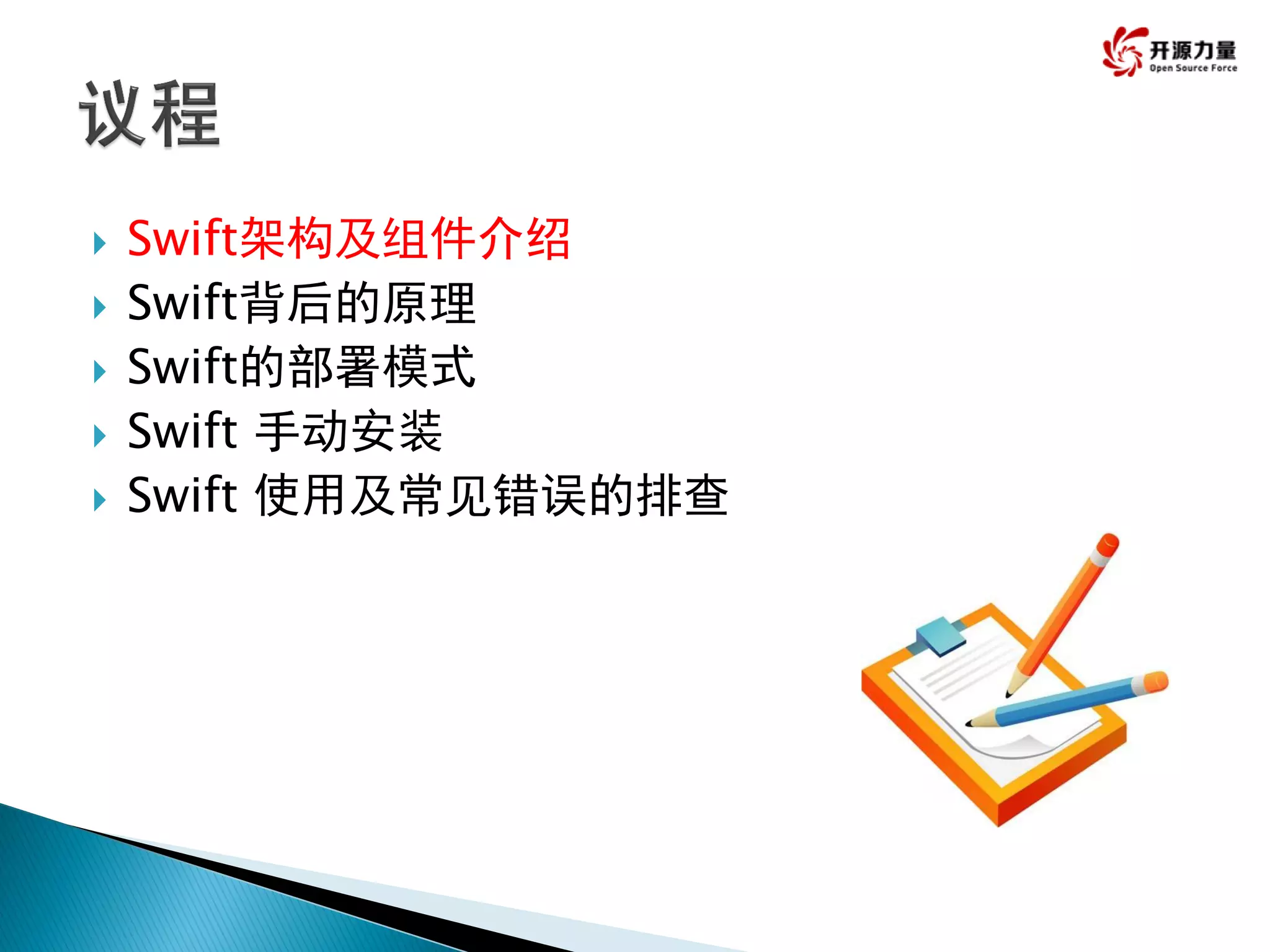 开源力量
Open Source Force

议程

Swift架构及组件介绍
Swift背后的原理
Swift的部署模式
Swift 手动安装
Swift 使用及常见错误的排查